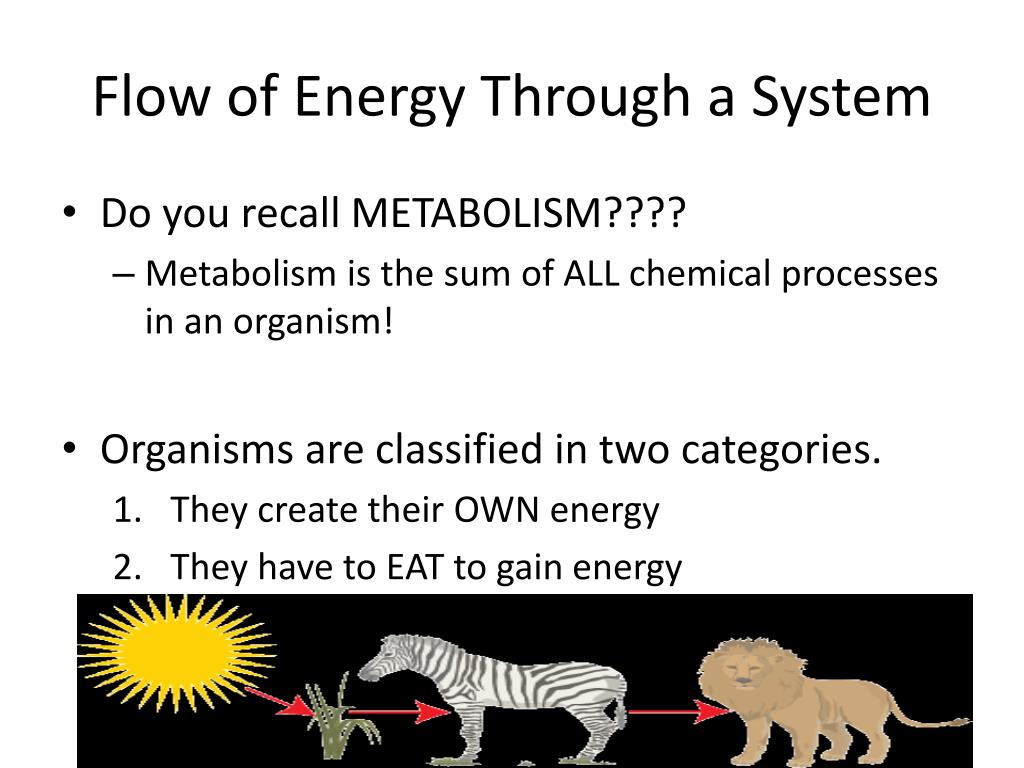 Flow of Energy Through a System

• Do you recall METABOLISM????
– Metabolism is the sum of ALL chemical processes in an organism!

• Organisms are classified in two categories.
1. They create their OWN energy
2. They have to EAT to gain energy